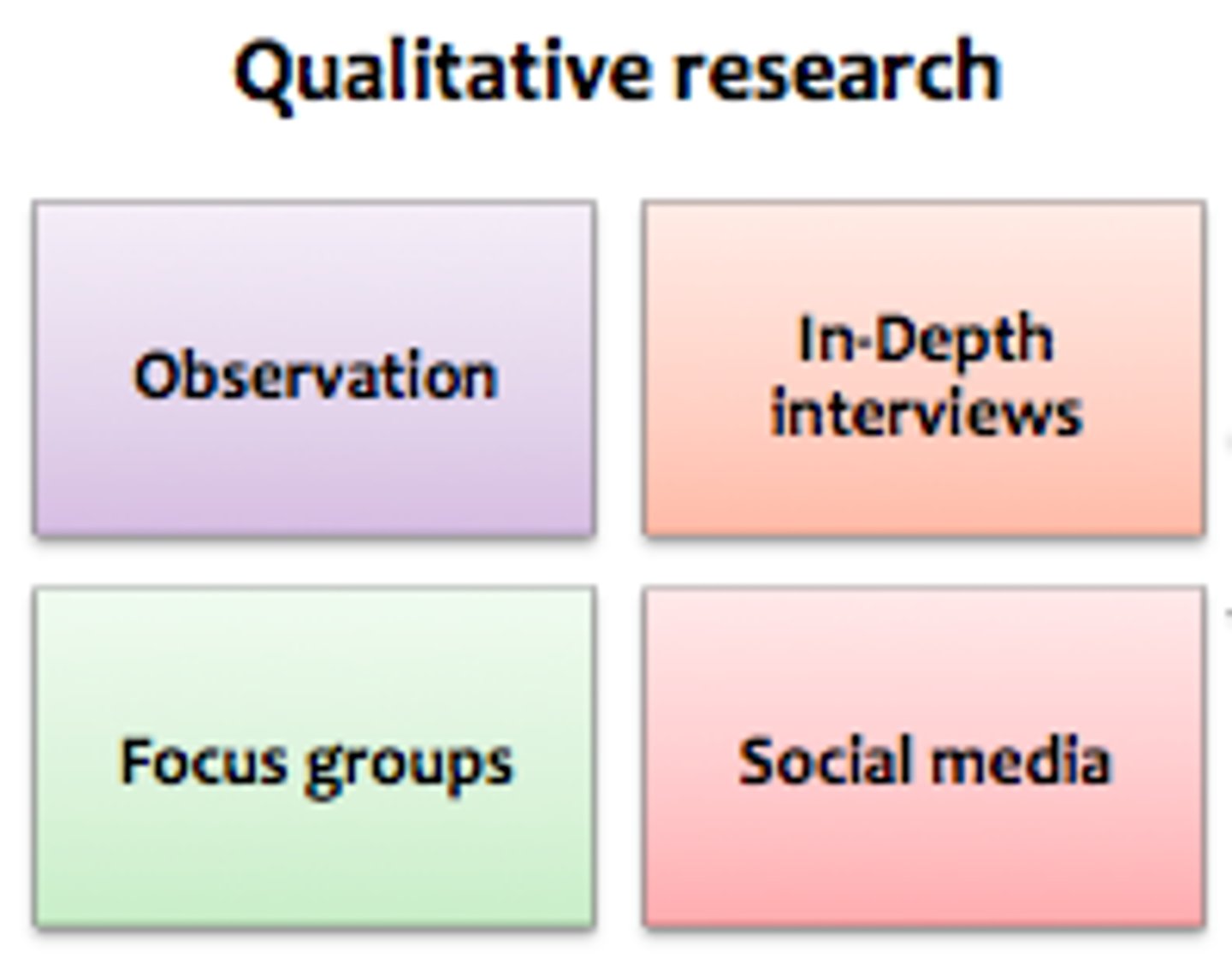 Qualitative research

Observation

In-Depth interviews

Focus groups

Social media